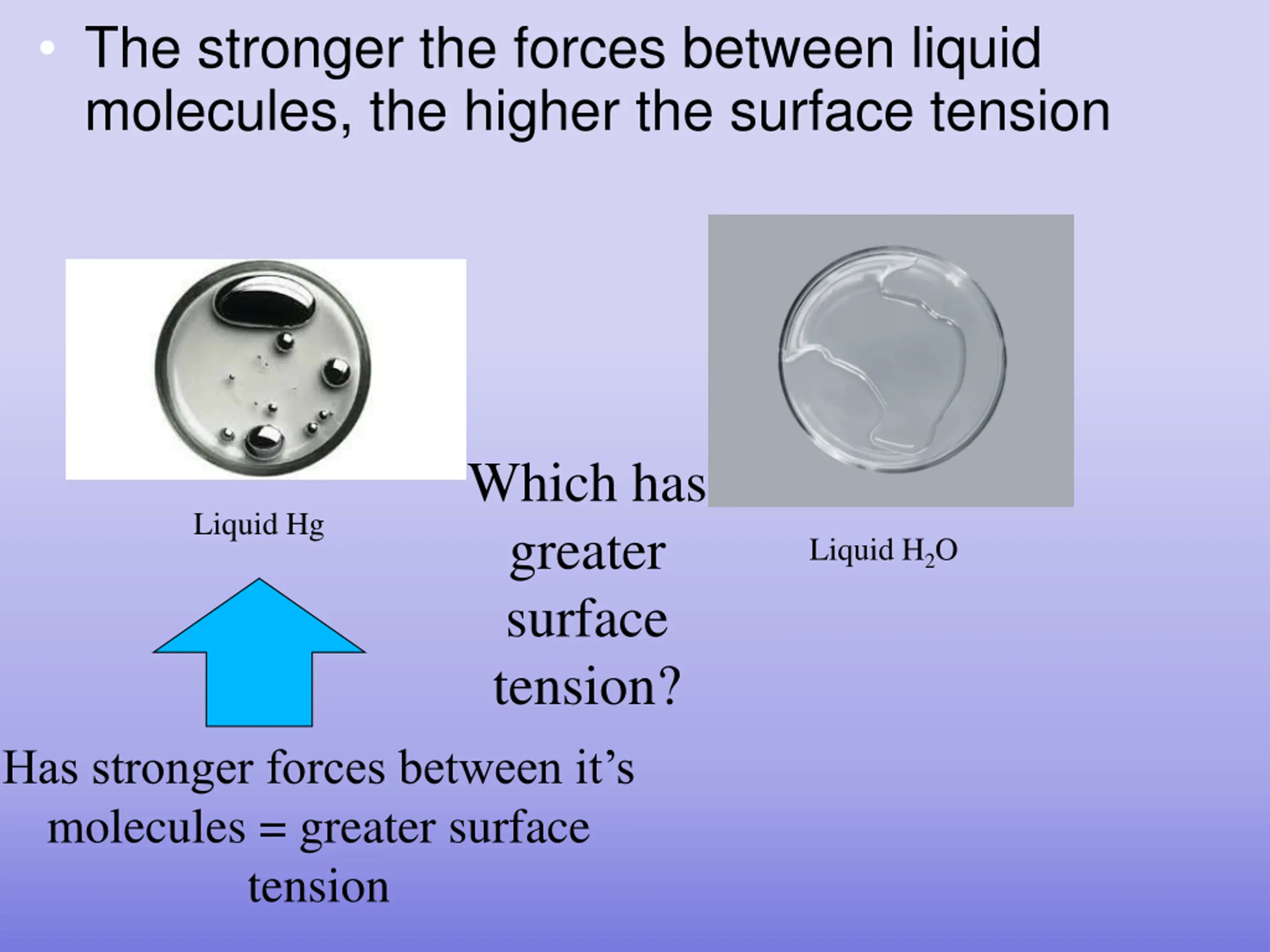 • The stronger the forces between liquid molecules, the higher the surface tension

Liquid Hg

Which has greater surface tension?

Liquid $H_2O$

Has stronger forces between it’s molecules = greater surface tension